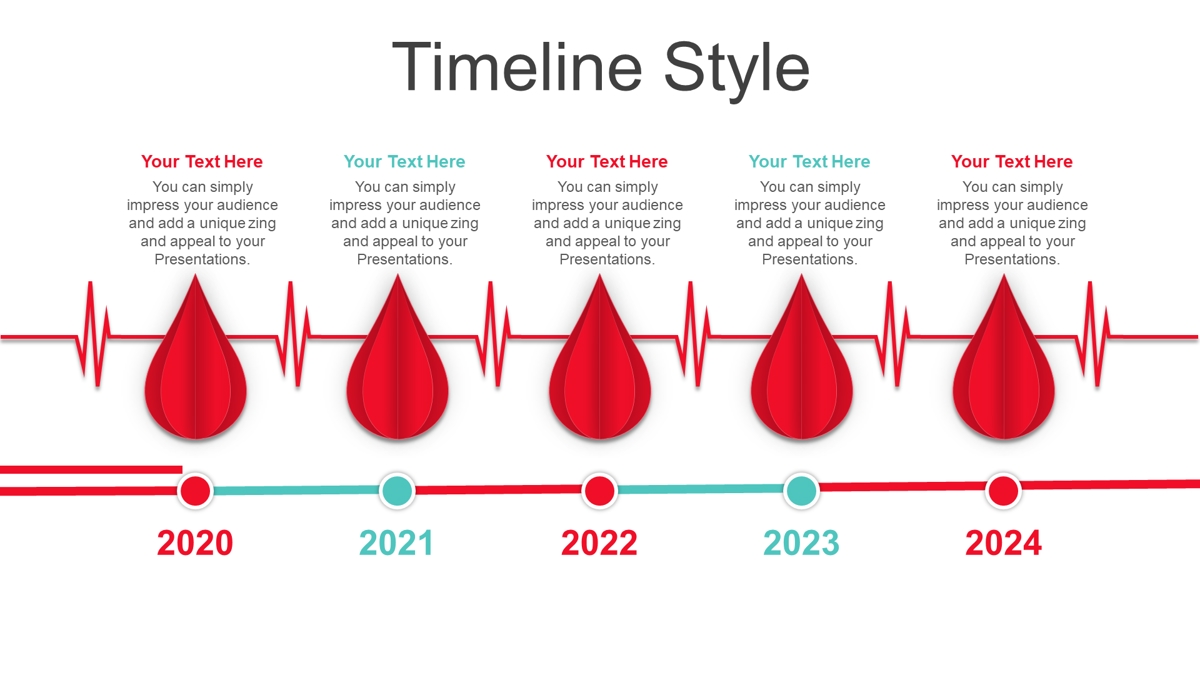 Timeline Style

Your Text Here
You can simply impress your audience and add a unique zing and appeal to your Presentations.

Your Text Here
You can simply impress your audience and add a unique zing and appeal to your Presentations.

Your Text Here
You can simply impress your audience and add a unique zing and appeal to your Presentations.

Your Text Here
You can simply impress your audience and add a unique zing and appeal to your Presentations.

Your Text Here
You can simply impress your audience and add a unique zing and appeal to your Presentations.

2020

2021

2022

2023

2024